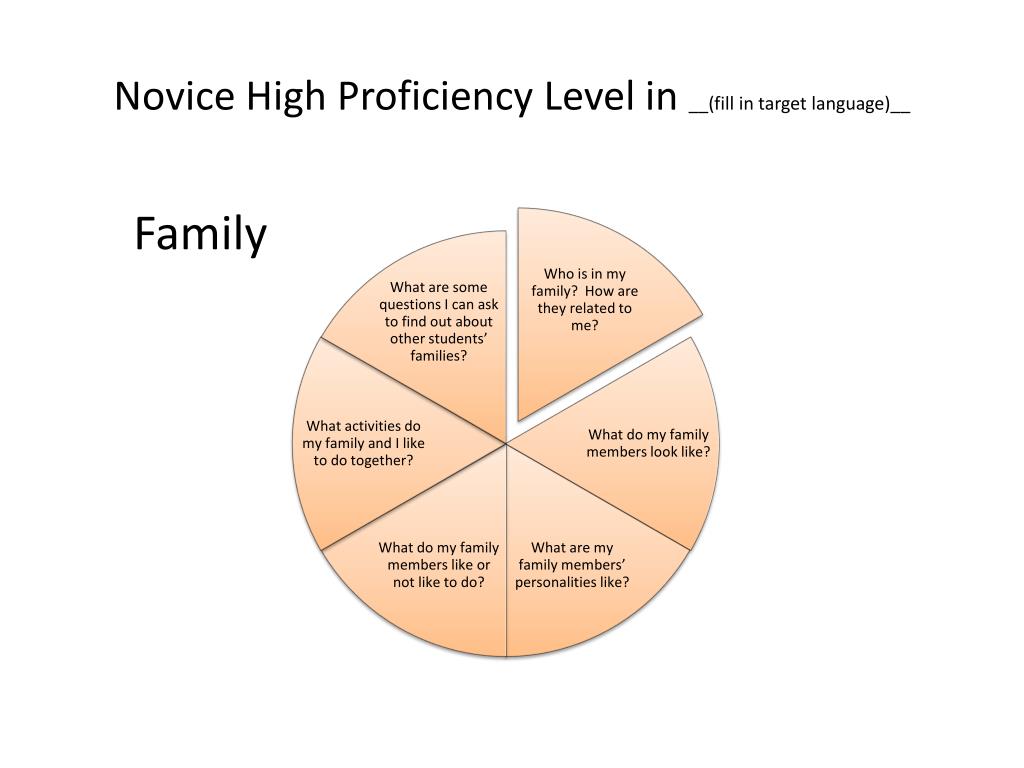 Novice High Proficiency Level in __(fill in target language)__

Family

Who is in my family? How are they related to me?

What do my family members look like?

What are my family members' personalities like?

What do my family members like or not like to do?

What activities do my family and I like to do together?

What are some questions I can ask to find out about other students' families?